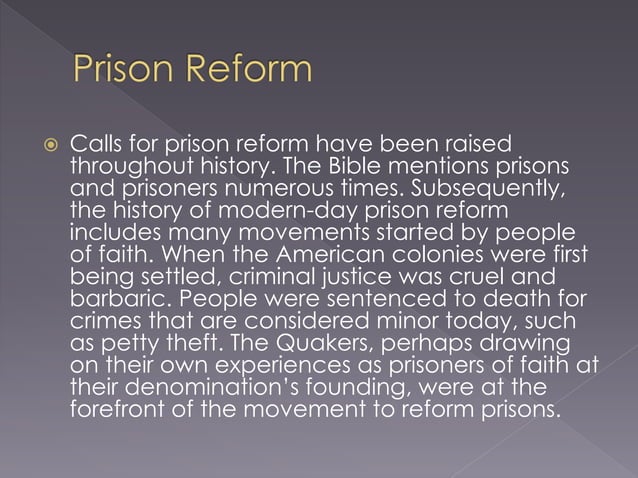 Prison Reform

Calls for prison reform have been raised throughout history. The Bible mentions prisons and prisoners numerous times. Subsequently, the history of modern-day prison reform includes many movements started by people of faith. When the American colonies were first being settled, criminal justice was cruel and barbaric. People were sentenced to death for crimes that are considered minor today, such as petty theft. The Quakers, perhaps drawing on their own experiences as prisoners of faith at their denomination's founding, were at the forefront of the movement to reform prisons.